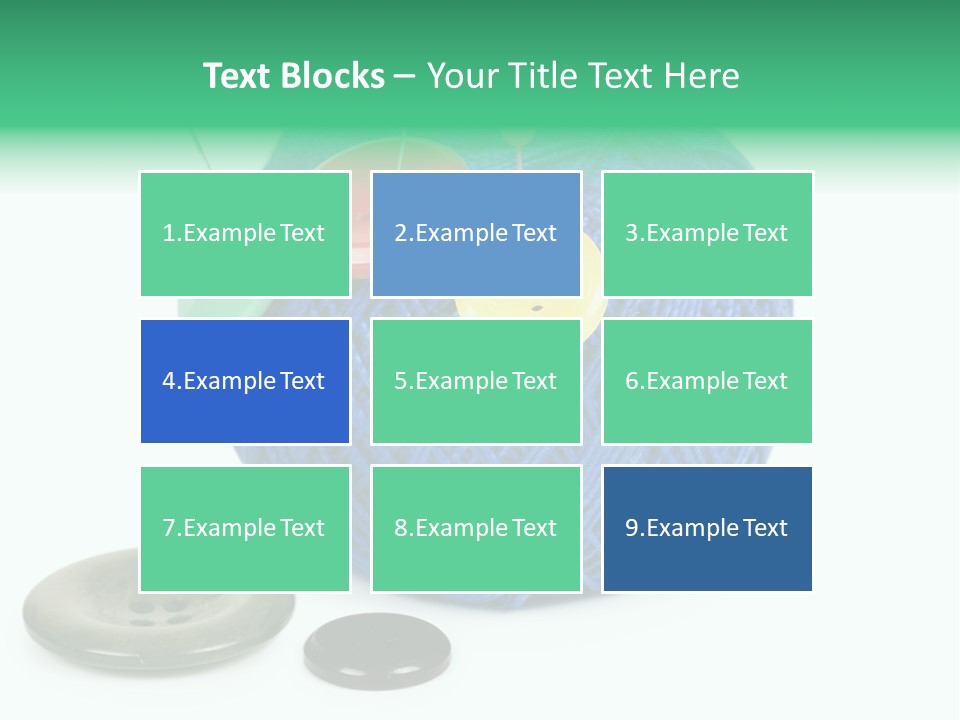 Text Blocks – Your Title Text Here

1.Example Text

2.Example Text

3.Example Text

4.Example Text

5.Example Text

6.Example Text

7.Example Text

8.Example Text

9.Example Text